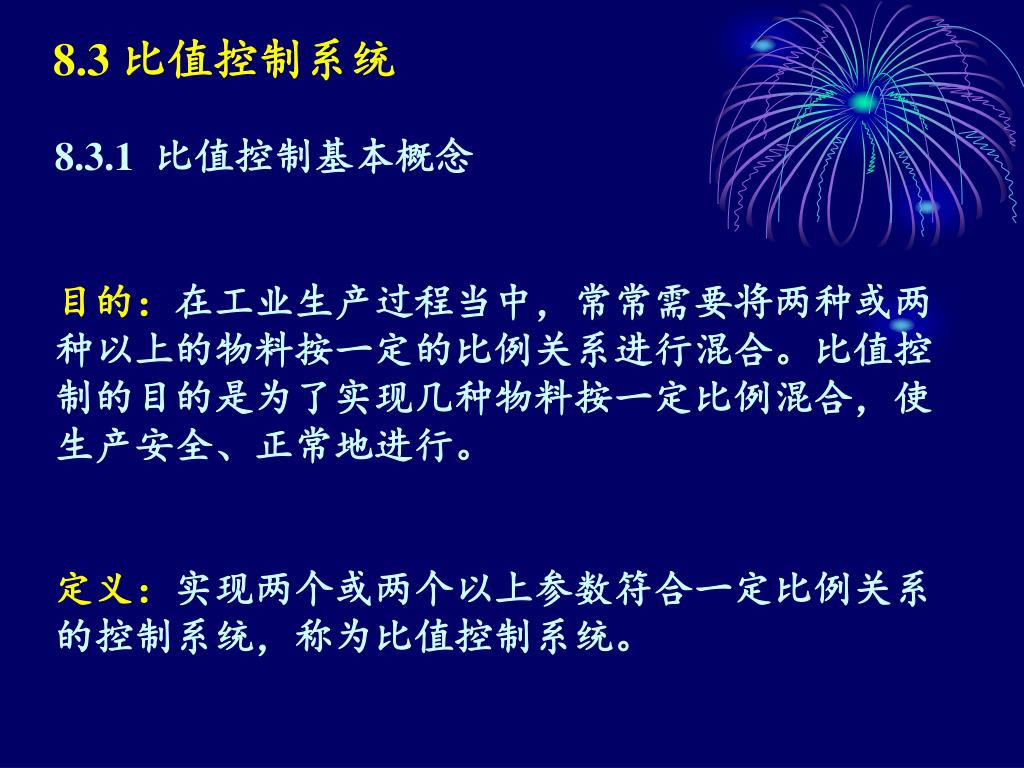 8.3 比值控制系统

8.3.1 比值控制基本概念

目的：在工业生产过程当中，常常需要将两种或两种以上的物料按一定的比例关系进行混合。比值控制的目的是为了实现几种物料按一定比例混合，使生产安全、正常地进行。

定义：实现两个或两个以上参数符合一定比例关系的控制系统，称为比值控制系统。